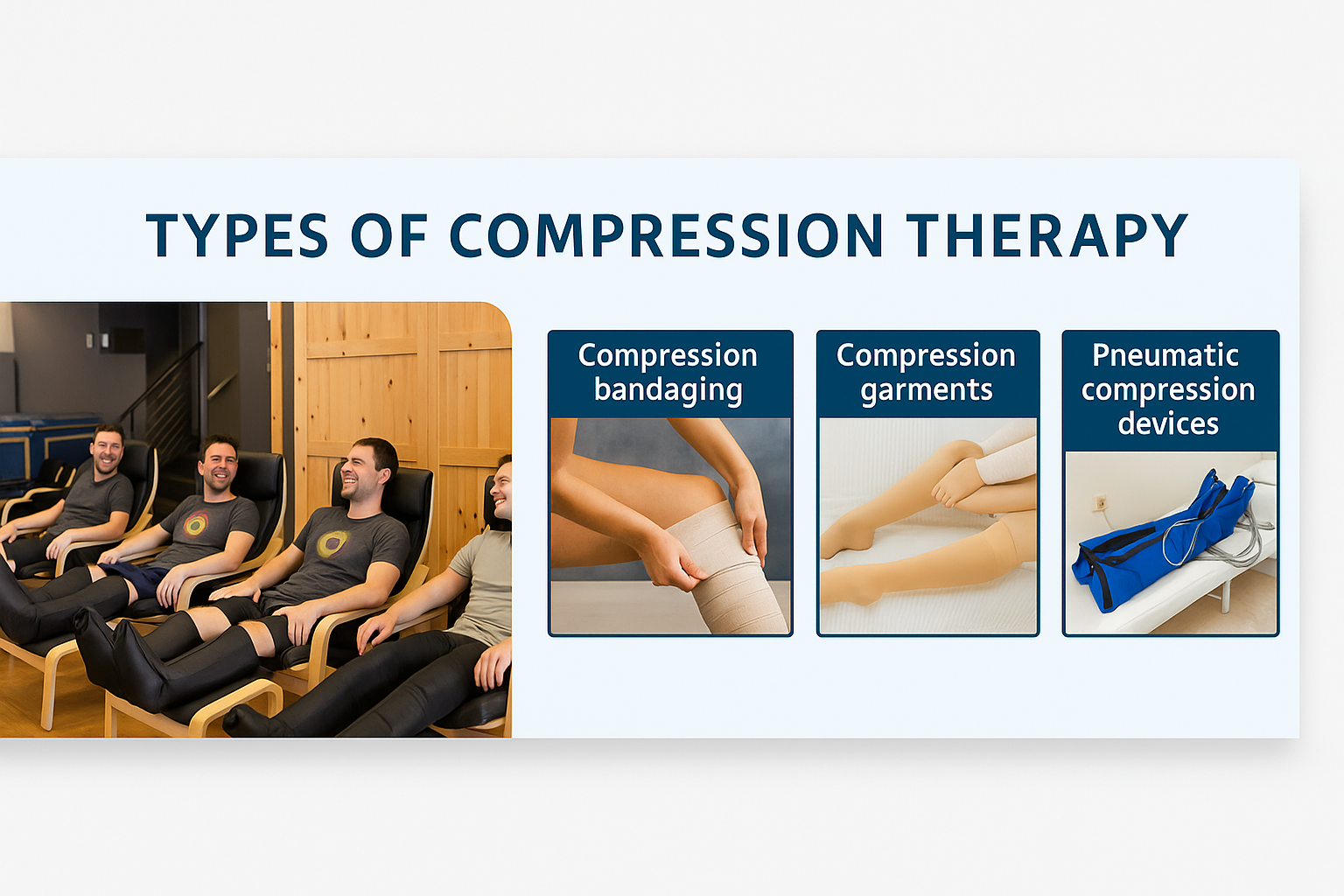 TYPES OF COMPRESSION THERAPY

Compression bandaging

Compression garments

Pneumatic compression devices